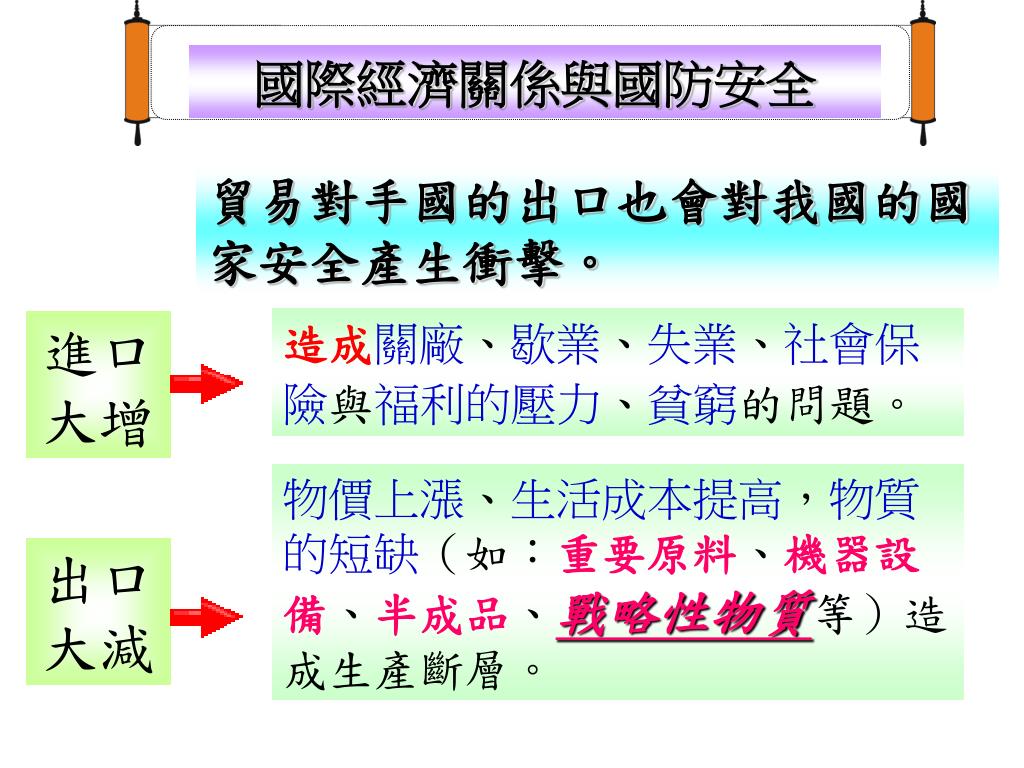 國際經濟關係與國防安全

貿易對手國的出口也會對我國的國家安全產生衝擊。

進口大增

造成關廠、歇業、失業、社會保險與福利的壓力、貧窮的問題。

出口大減

物價上漲、生活成本提高，物質的短缺（如：重要原料、機器設備、半成品、戰略性物質等）造成生產斷層。